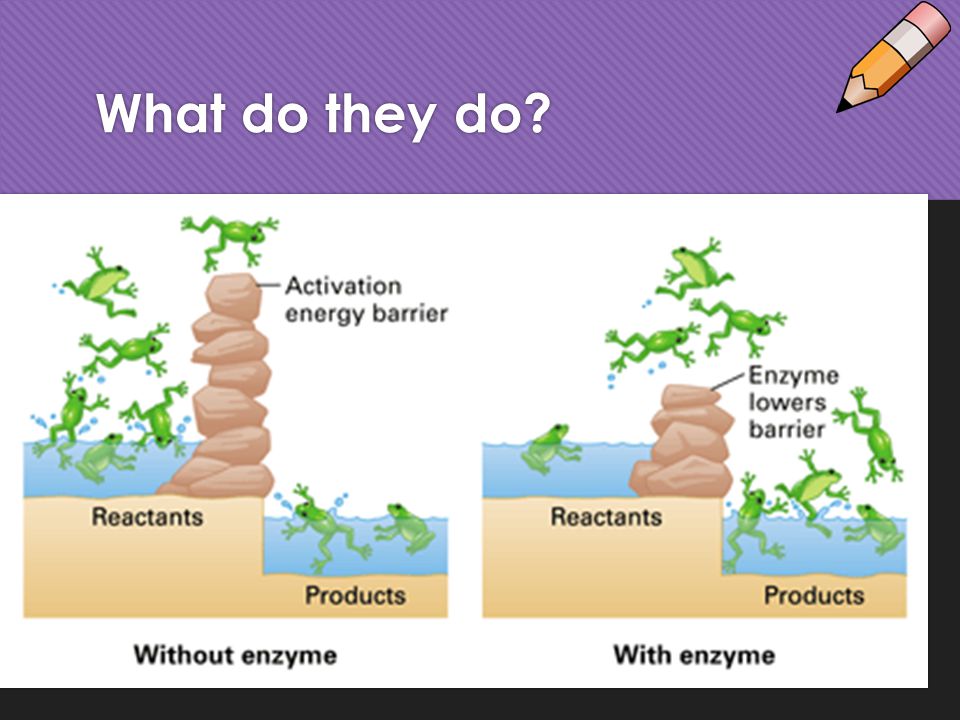 What do they do?

Activation energy barrier

Reactants

Products

Without enzyme

Enzyme lowers barrier

Reactants

Products

With enzyme